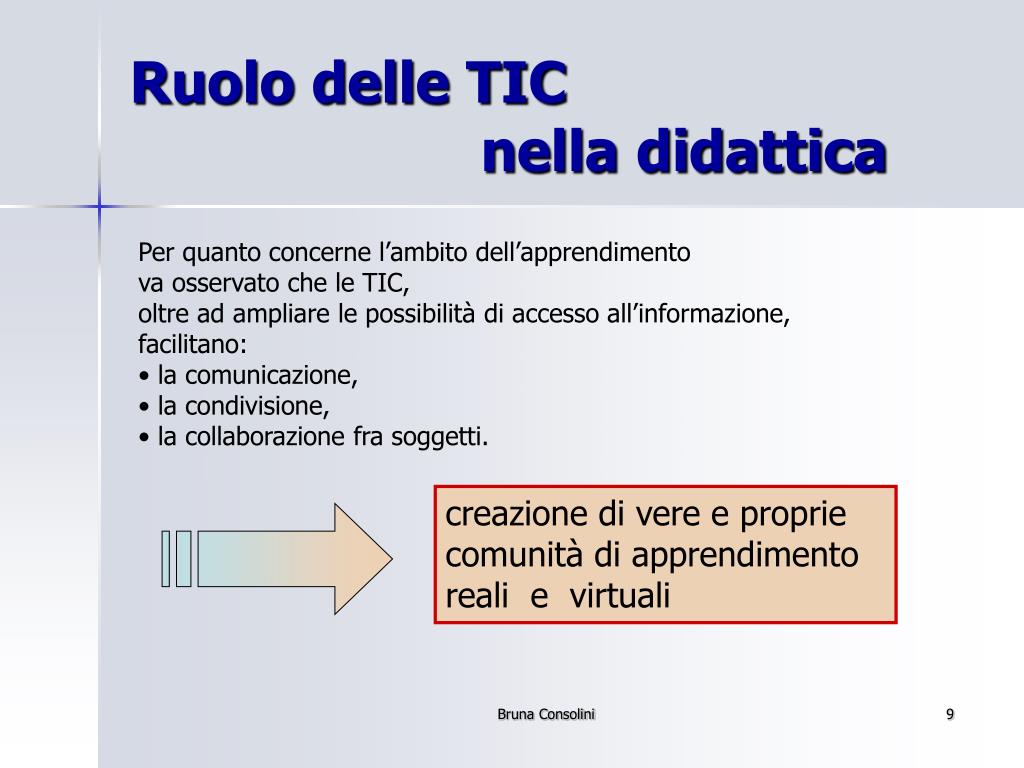 Ruolo delle TIC
nella didattica

Per quanto concerne l’ambito dell’apprendimento
va osservato che le TIC,
oltre ad ampliare le possibilità di accesso all’informazione,
facilitano:
• la comunicazione,
• la condivisione,
• la collaborazione fra soggetti.

creazione di vere e proprie comunità di apprendimento reali e virtuali

Bruna Consolini

9